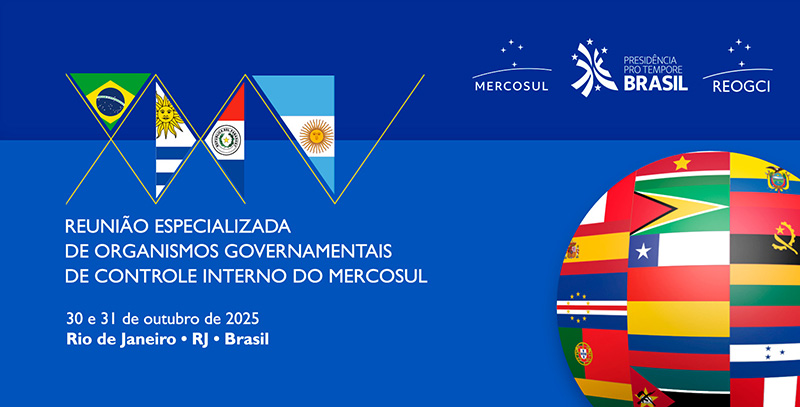 MERCOSUL

PRESIDÊNCIA PRO TEMPORE BRASIL

REOGCI

XXV

REUNIÃO ESPECIALIZADA DE ORGANISMOS GOVERNAMENTAIS DE CONTROLE INTERNO DO MERCOSUL

30 e 31 de outubro de 2025
Rio de Janeiro • RJ • Brasil